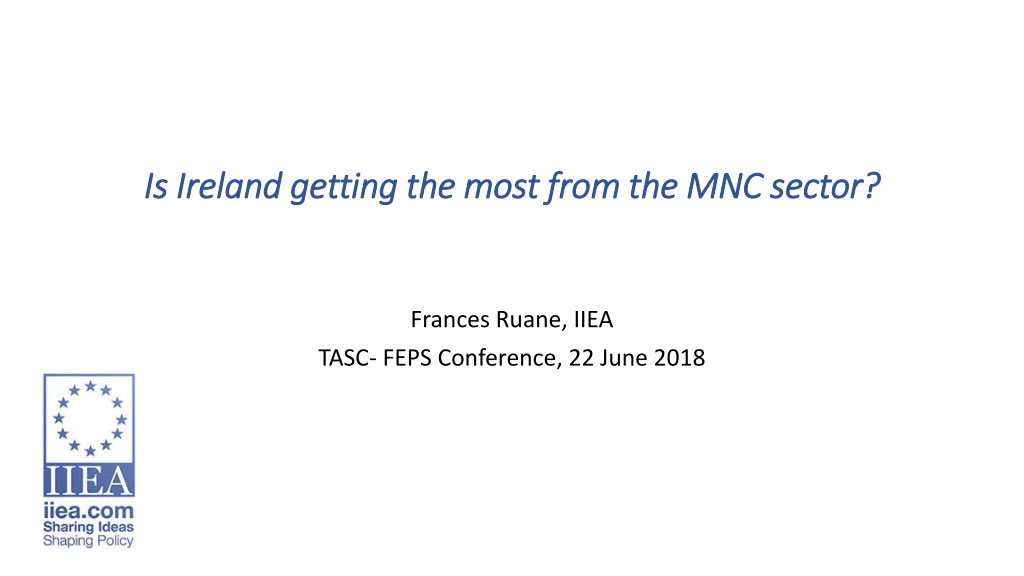 Is Ireland getting the most from the MNC sector?

Frances Ruane, IIEA
TASC- FEPS Conference, 22 June 2018

IIEA
iiea.com
Sharing Ideas
Shaping Policy